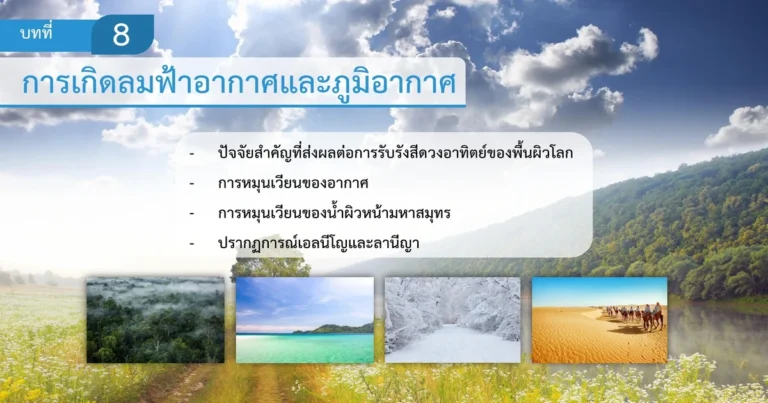 บทที่ 8

การเกิดลมฟ้าอากาศและภูมิอากาศ

- ปัจจัยสำคัญที่ส่งผลต่อการรับรังสีดวงอาทิตย์ของพื้นผิวโลก
- การหมุนเวียนของอากาศ
- การหมุนเวียนของน้ำผิวหน้ามหาสมุทร
- ปรากฏการณ์เอลนีโญและลานีญา